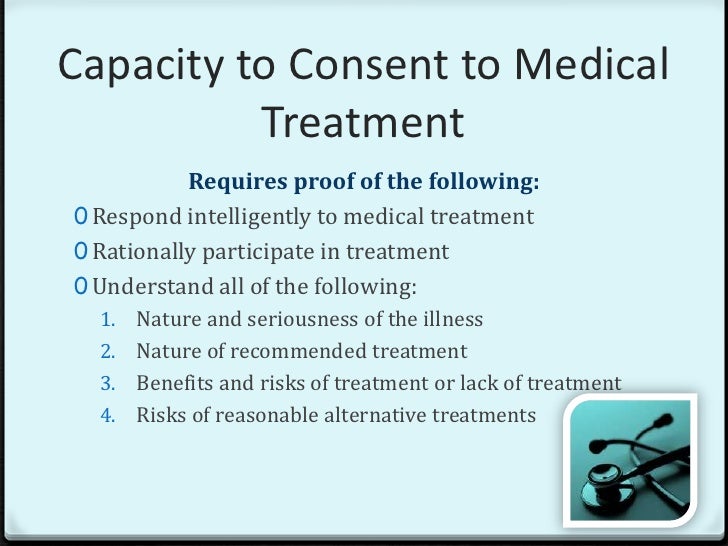 Capacity to Consent to Medical Treatment

Requires proof of the following:

0 Respond intelligently to medical treatment

0 Rationally participate in treatment

0 Understand all of the following:

1. Nature and seriousness of the illness
2. Nature of recommended treatment
3. Benefits and risks of treatment or lack of treatment
4. Risks of reasonable alternative treatments